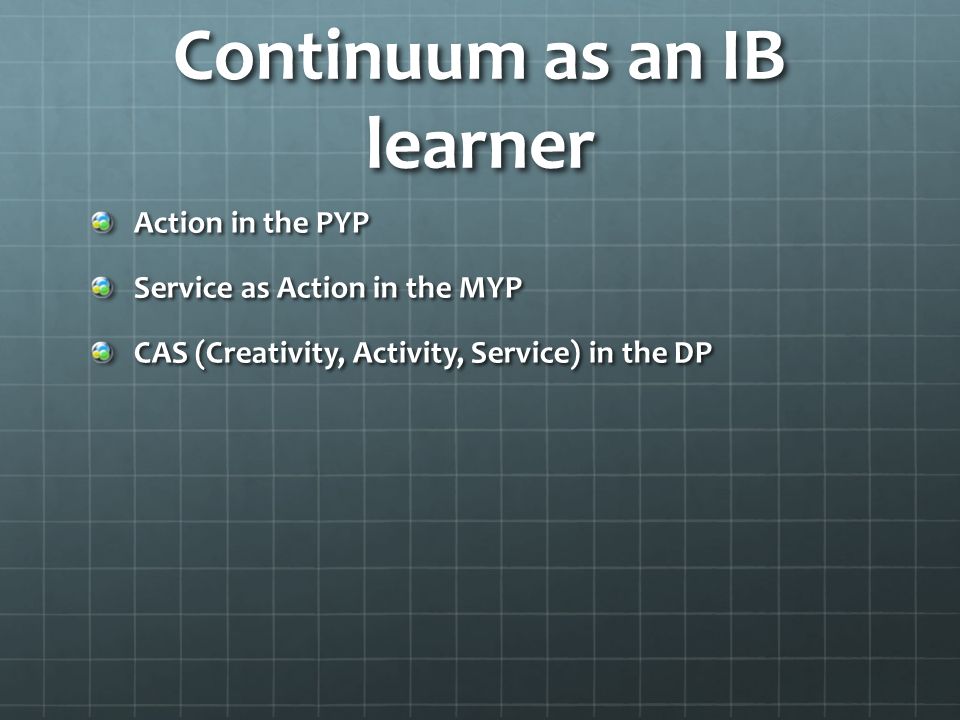 Continuum as an IB learner

Action in the PYP

Service as Action in the MYP

CAS (Creativity, Activity, Service) in the DP